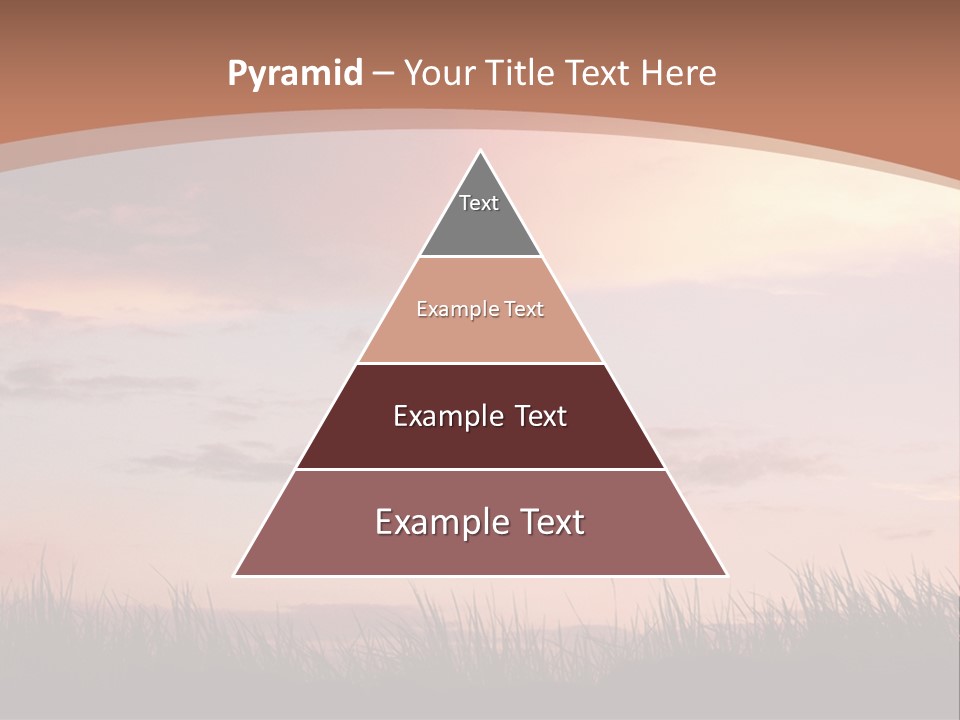 Pyramid – Your Title Text Here

Text

Example Text

Example Text

Example Text